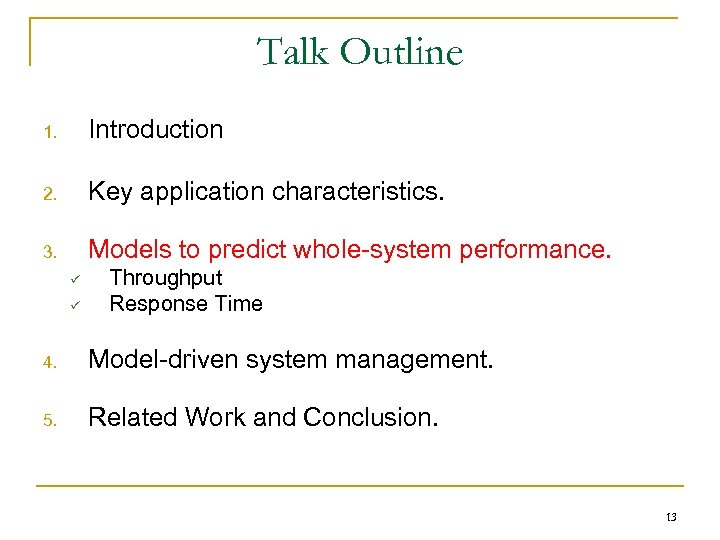 Talk Outline

1. Introduction

2. Key application characteristics.

3. Models to predict whole-system performance.
✓ Throughput
✓ Response Time

4. Model-driven system management.

5. Related Work and Conclusion.

13